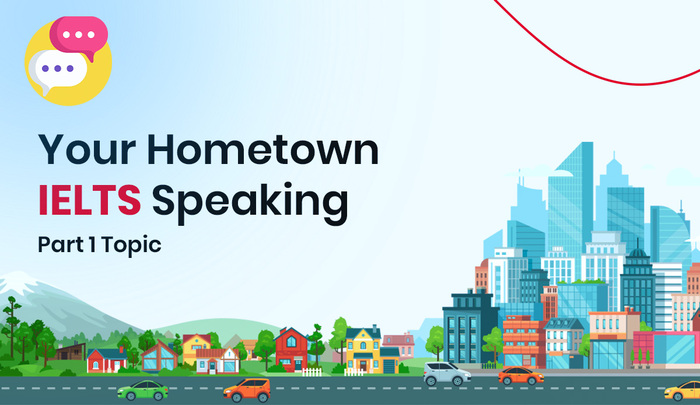 Your Hometown
IELTS Speaking
Part 1 Topic